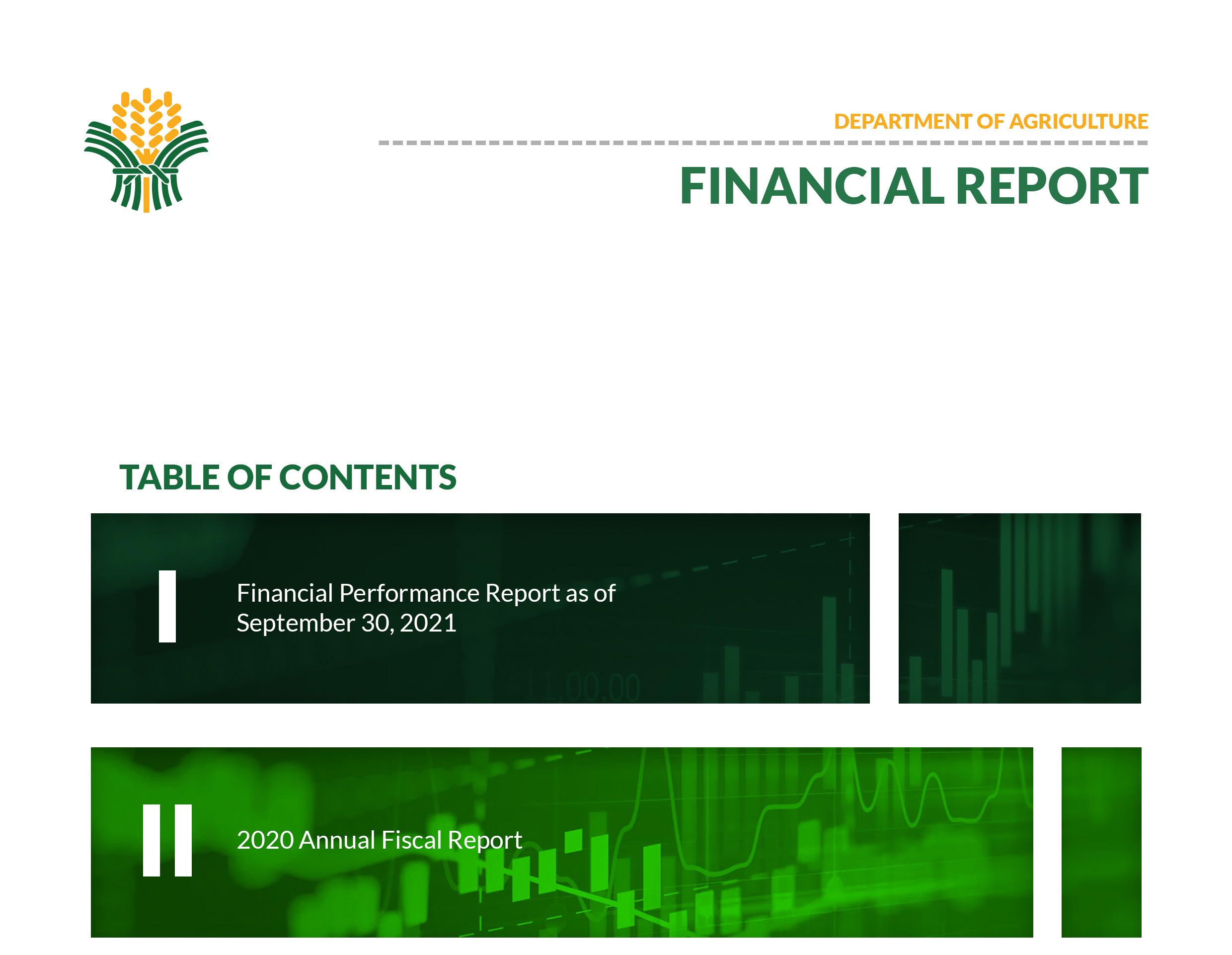 DEPARTMENT OF AGRICULTURE

FINANCIAL REPORT

TABLE OF CONTENTS

I

Financial Performance Report as of September 30, 2021

II

2020 Annual Fiscal Report